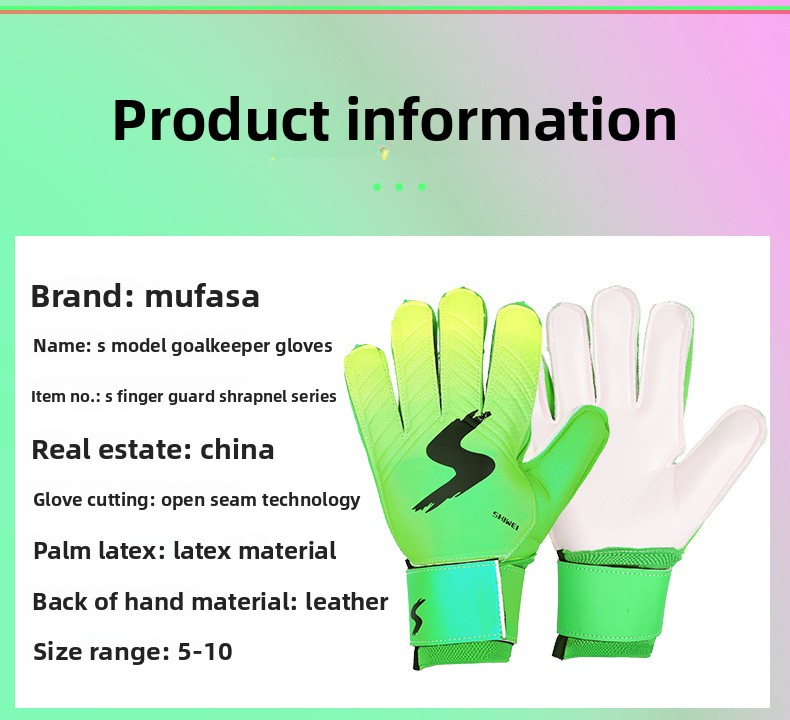 Product information

Brand: mufasa

Name: s model goalkeeper gloves

Item no.: s finger guard shrapnel series

Real estate: china

Glove cutting: open seam technology

Palm latex: latex material

Back of hand material: leather

Size range: 5-10

SHIWEI